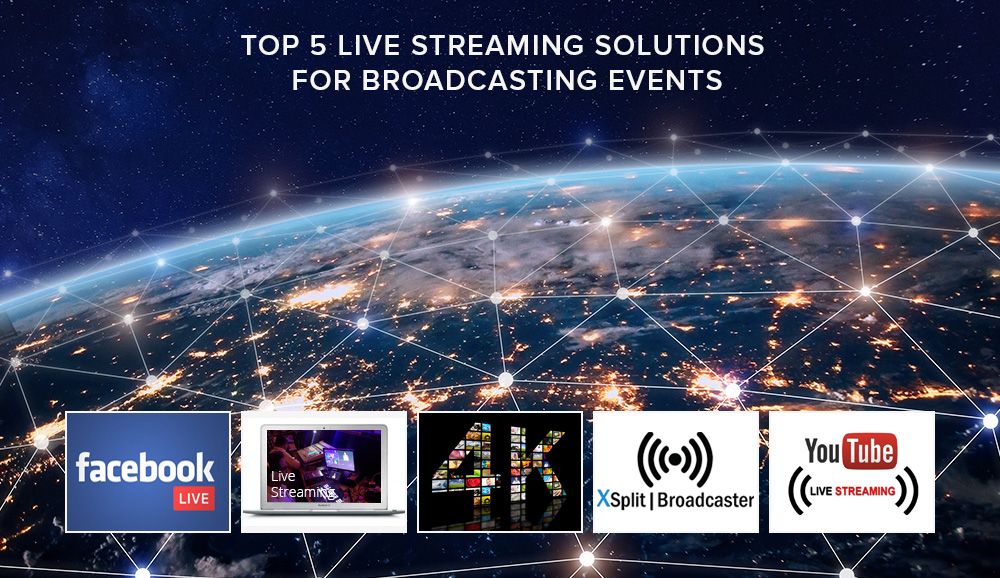 TOP 5 LIVE STREAMING SOLUTIONS
FOR BROADCASTING EVENTS

facebook
LIVE

Live
Streaming

4K

XSplit | Broadcaster

YouTube
LIVE STREAMING